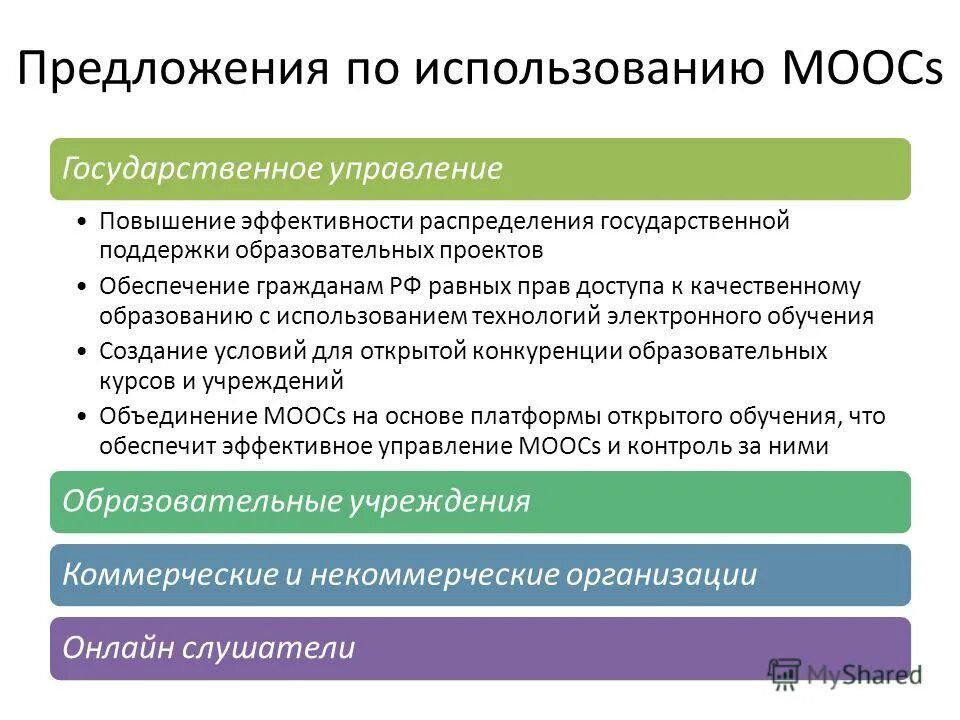 Предложения по использованию MOOCs

Государственное управление

• Повышение эффективности распределения государственной поддержки образовательных проектов
• Обеспечение гражданам РФ равных прав доступа к качественному образованию с использованием технологий электронного обучения
• Создание условий для открытой конкуренции образовательных курсов и учреждений
• Объединение MOOCs на основе платформы открытого обучения, что обеспечит эффективное управление MOOCs и контроль за ними

Образовательные учреждения

Коммерческие и некоммерческие организации

Онлайн слушатели

MyShared